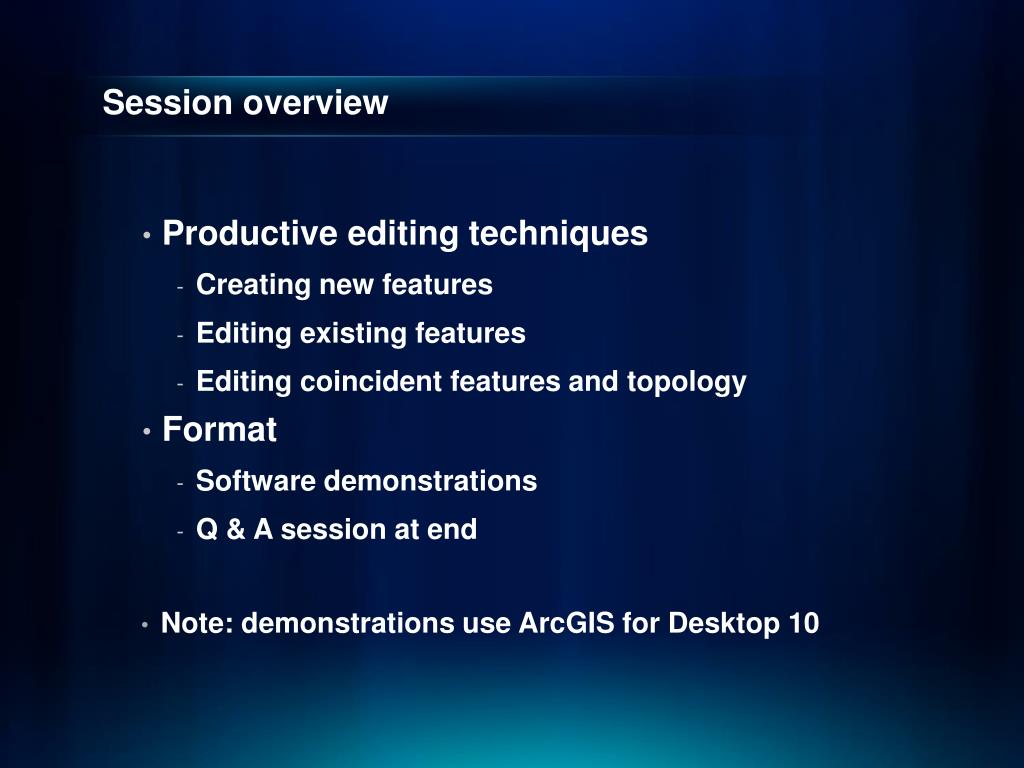 Session overview

• Productive editing techniques
- Creating new features
- Editing existing features
- Editing coincident features and topology
• Format
- Software demonstrations
- Q & A session at end

• Note: demonstrations use ArcGIS for Desktop 10